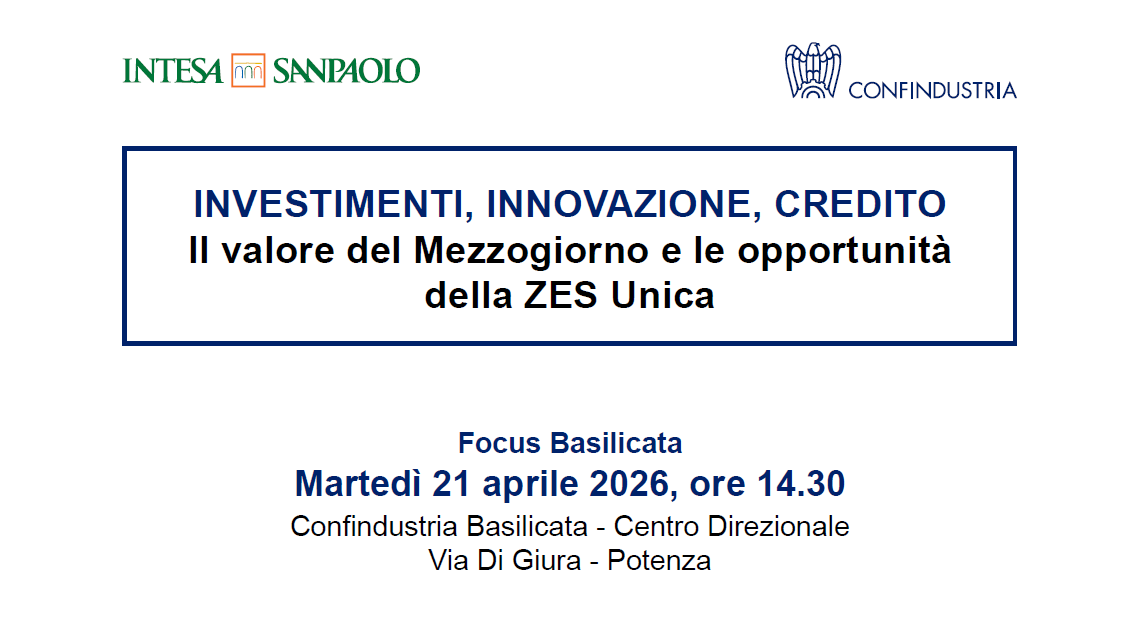 INTESA SANPAOLO

CONFINDUSTRIA

INVESTIMENTI, INNOVAZIONE, CREDITO
Il valore del Mezzogiorno e le opportunità della ZES Unica

Focus Basilicata
Martedì 21 aprile 2026, ore 14.30
Confindustria Basilicata - Centro Direzionale
Via Di Giura - Potenza